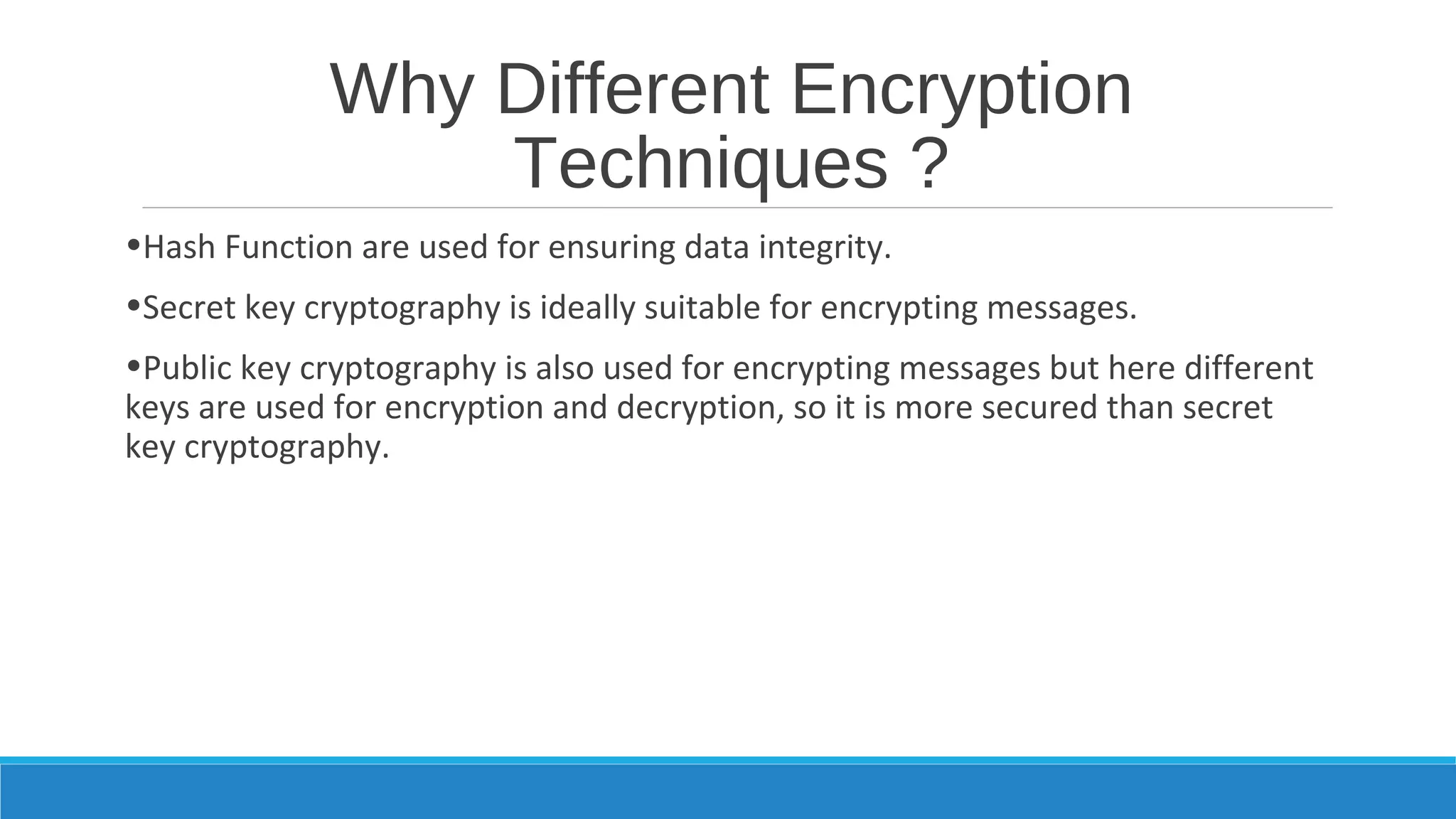 Why Different Encryption Techniques ?

•Hash Function are used for ensuring data integrity.

•Secret key cryptography is ideally suitable for encrypting messages.

•Public key cryptography is also used for encrypting messages but here different keys are used for encryption and decryption, so it is more secured than secret key cryptography.